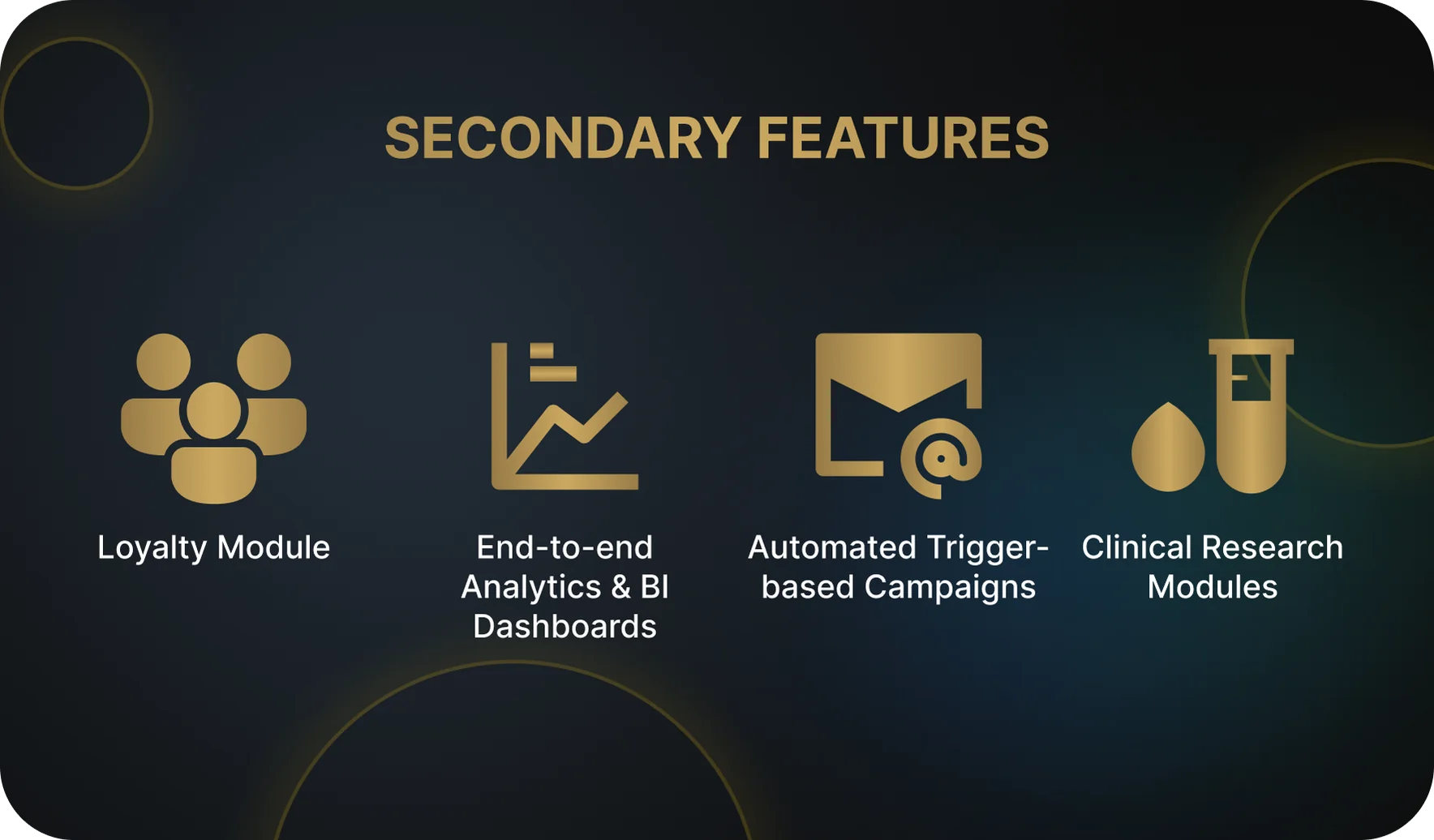 SECONDARY FEATURES

Loyalty Module

End-to-end Analytics & BI Dashboards

Automated Trigger-based Campaigns

Clinical Research Modules